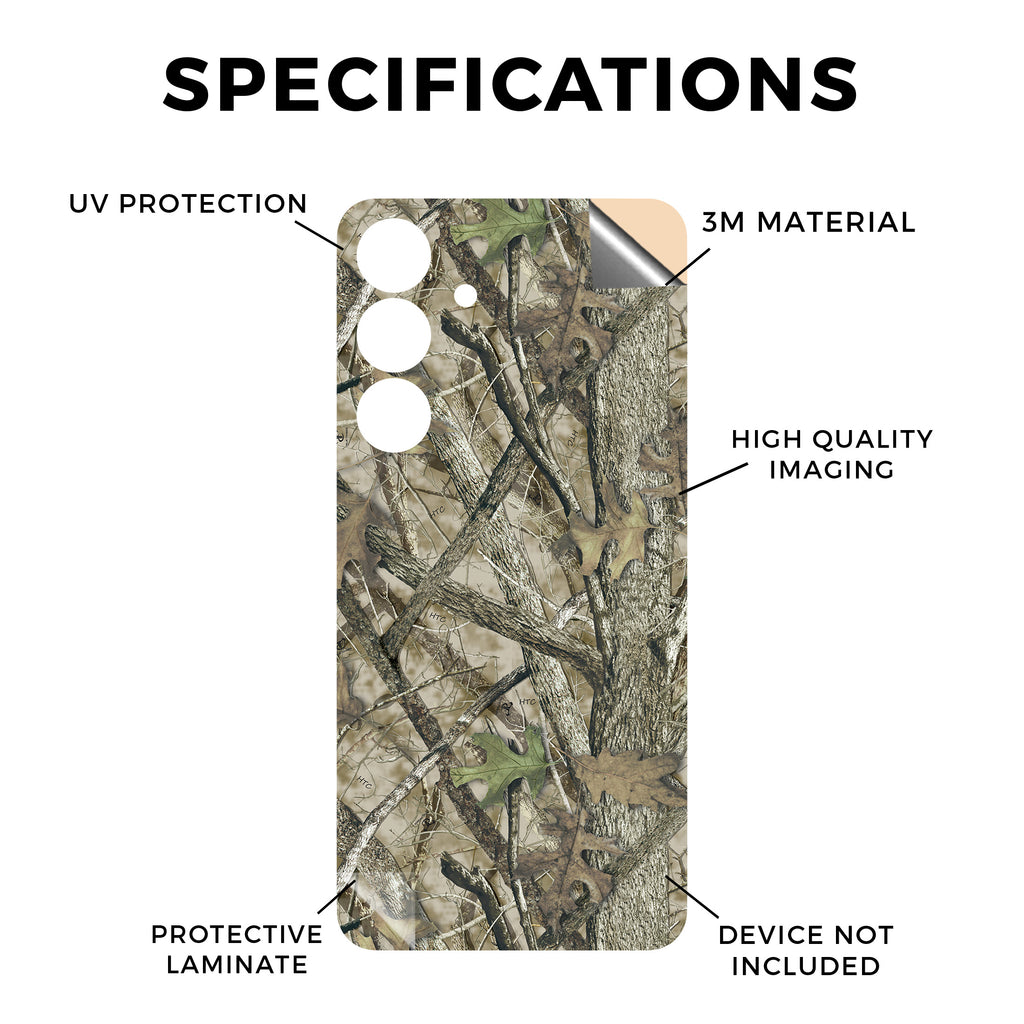 SPECIFICATIONS

UV PROTECTION

3M MATERIAL

HIGH QUALITY IMAGING

PROTECTIVE LAMINATE

DEVICE NOT INCLUDED